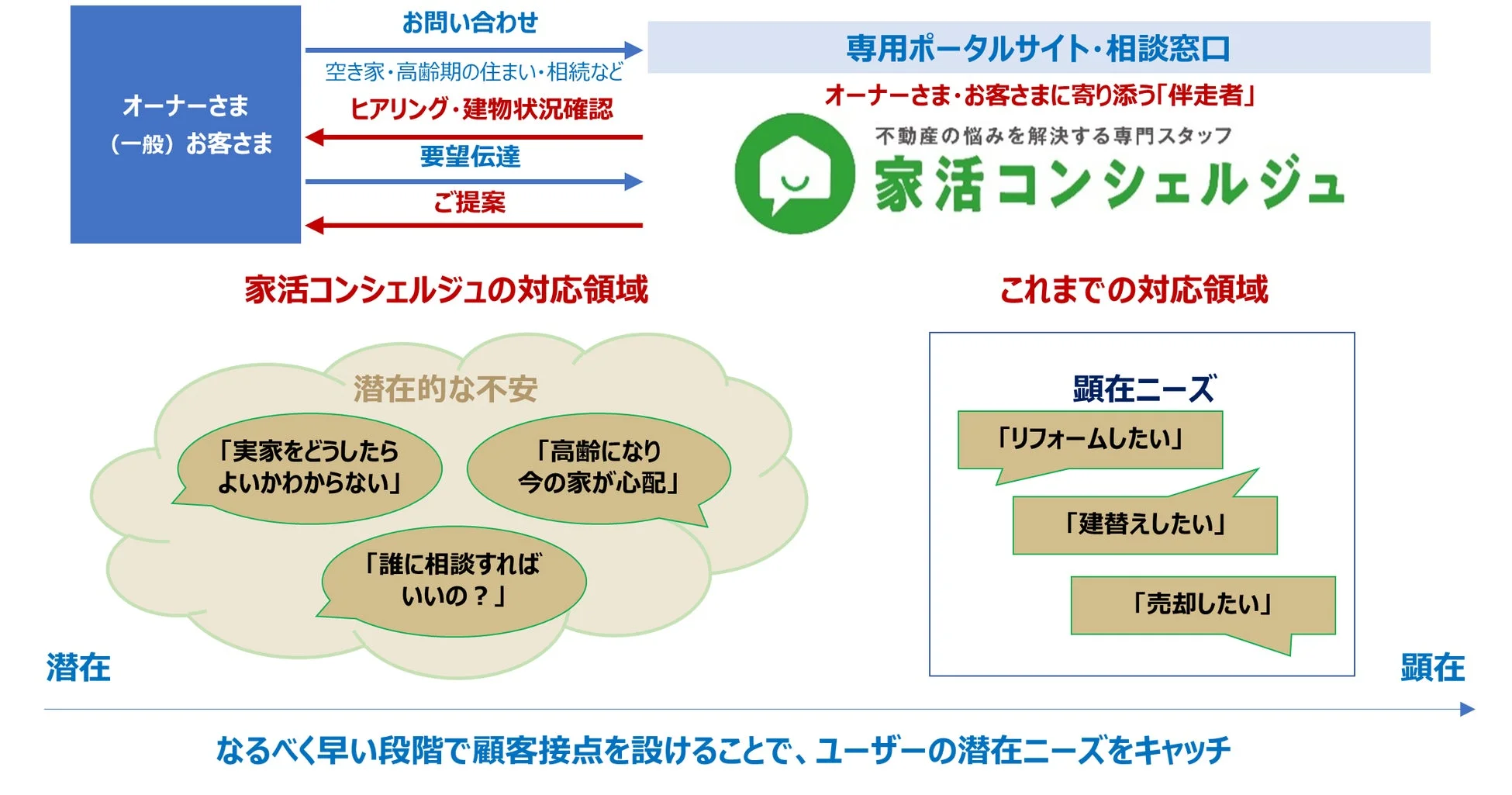 オーナーさま
（一般）お客さま

お問い合わせ

空き家・高齢期の住まい・相続など

ヒアリング・建物状況確認

要望伝達

ご提案

専用ポータルサイト・相談窓口

オーナーさま・お客さまに寄り添う「伴走者」

不動産の悩みを解決する専門スタッフ
家活コンシェルジュ

家活コンシェルジュの対応領域

潜在的な不安

「実家をどうしたらよいかわからない」

「高齢になり今の家が心配」

「誰に相談すればいいの？」

これまでの対応領域

顕在ニーズ

「リフォームしたい」

「建替えしたい」

「売却したい」

潜在

顕在

なるべく早い段階で顧客接点を設けることで、ユーザーの潜在ニーズをキャッチ